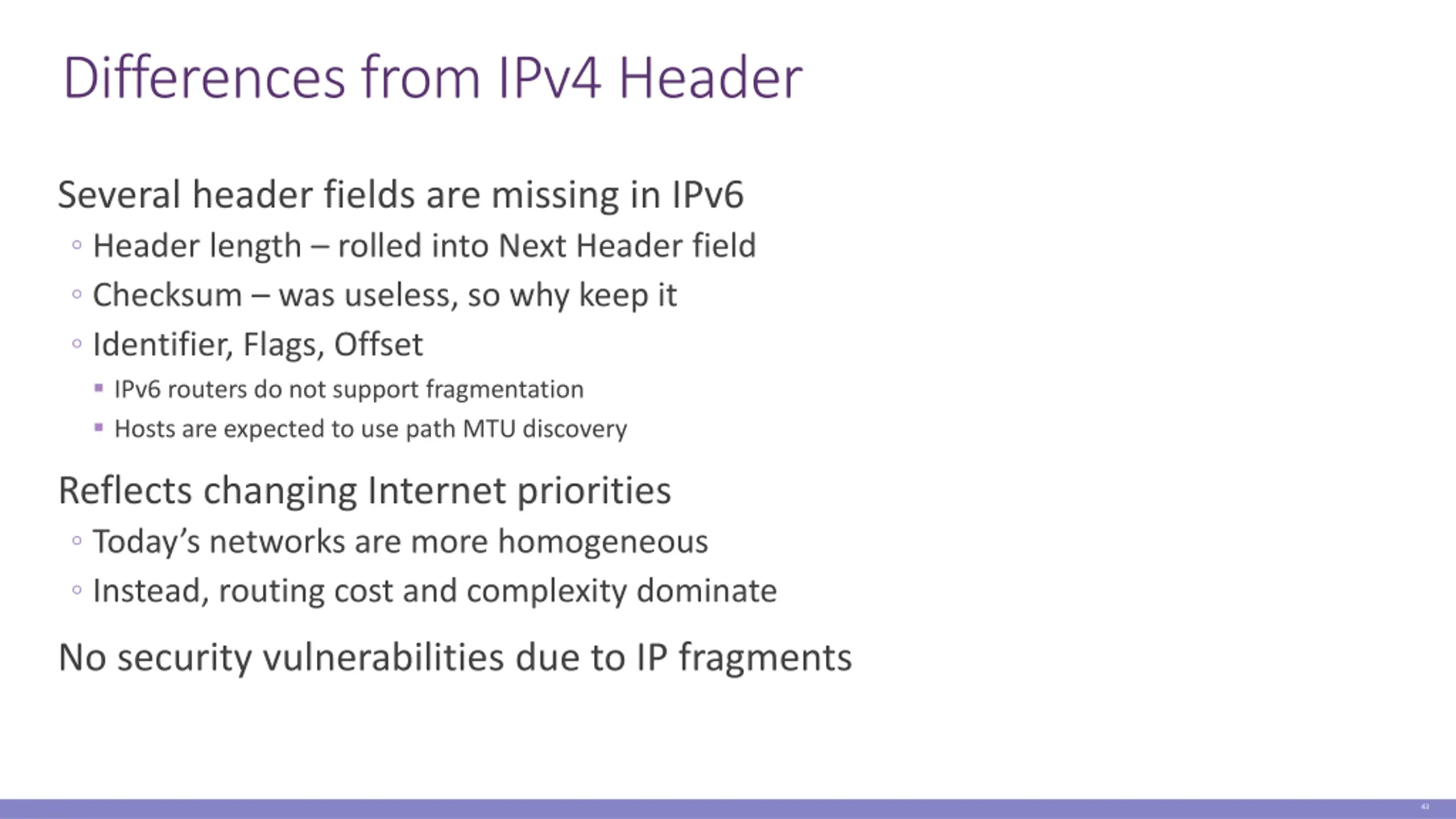 Differences from IPv4 Header

Several header fields are missing in IPv6
◦ Header length – rolled into Next Header field
◦ Checksum – was useless, so why keep it
◦ Identifier, Flags, Offset
▪ IPv6 routers do not support fragmentation
▪ Hosts are expected to use path MTU discovery

Reflects changing Internet priorities
◦ Today's networks are more homogeneous
◦ Instead, routing cost and complexity dominate

No security vulnerabilities due to IP fragments

43